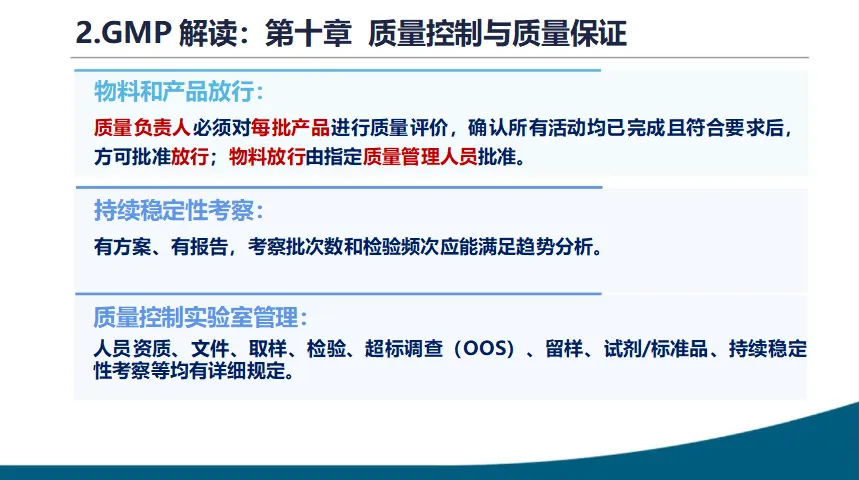 2.GMP 解读：第十章 质量控制与质量保证

物料和产品放行：

质量负责人必须对每批产品进行质量评价，确认所有活动均已完成且符合要求后，方可批准放行；物料放行由指定质量管理人员批准。

持续稳定性考察：

有方案、有报告，考察批次数和检验频次应能满足趋势分析。

质量控制实验室管理：

人员资质、文件、取样、检验、超标调查（OOS）、留样、试剂/标准品、持续稳定性考察等均有详细规定。